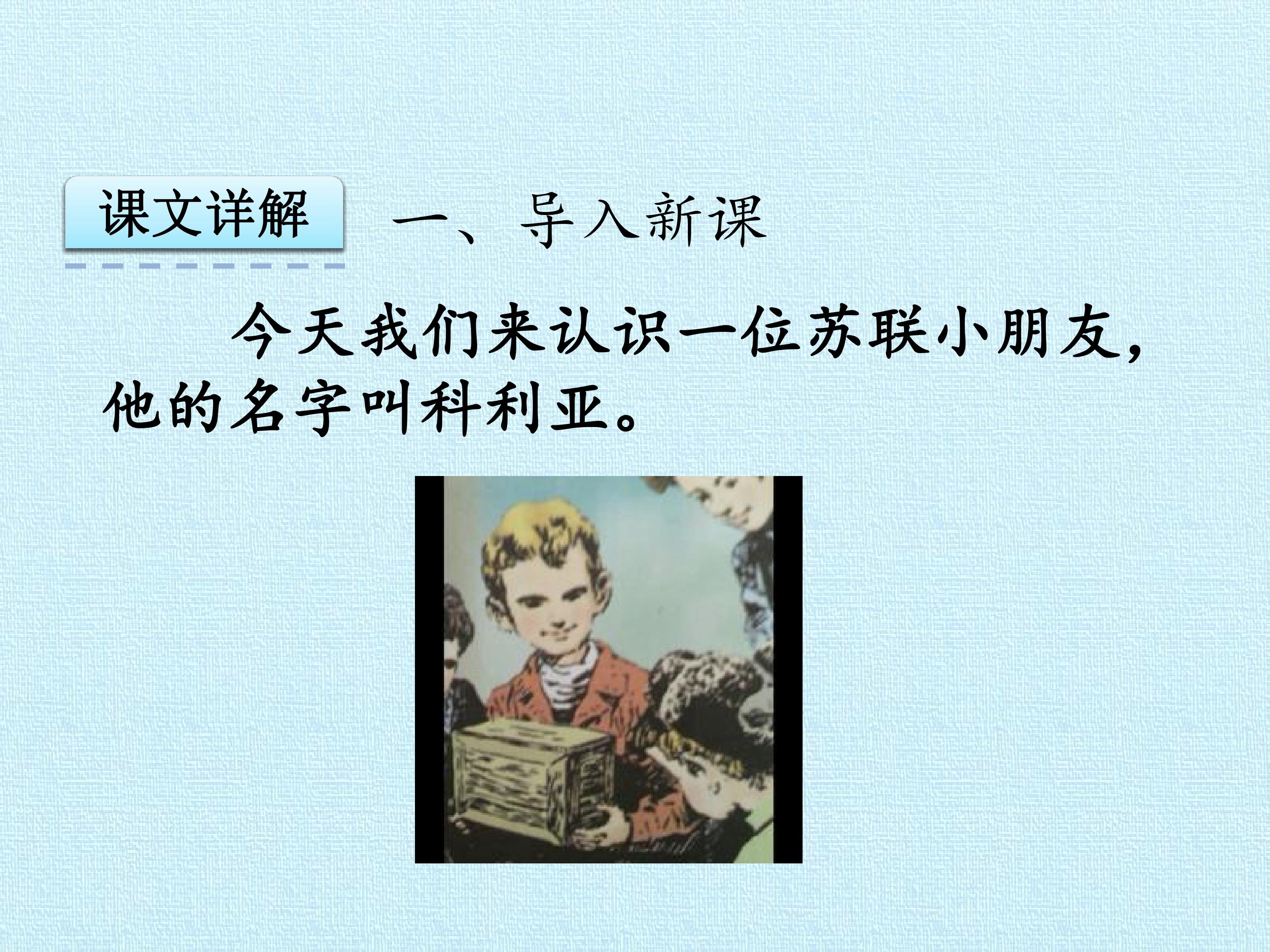 课文详解

一、导入新课

今天我们来认识一位苏联小朋友，他的名字叫科利亚。